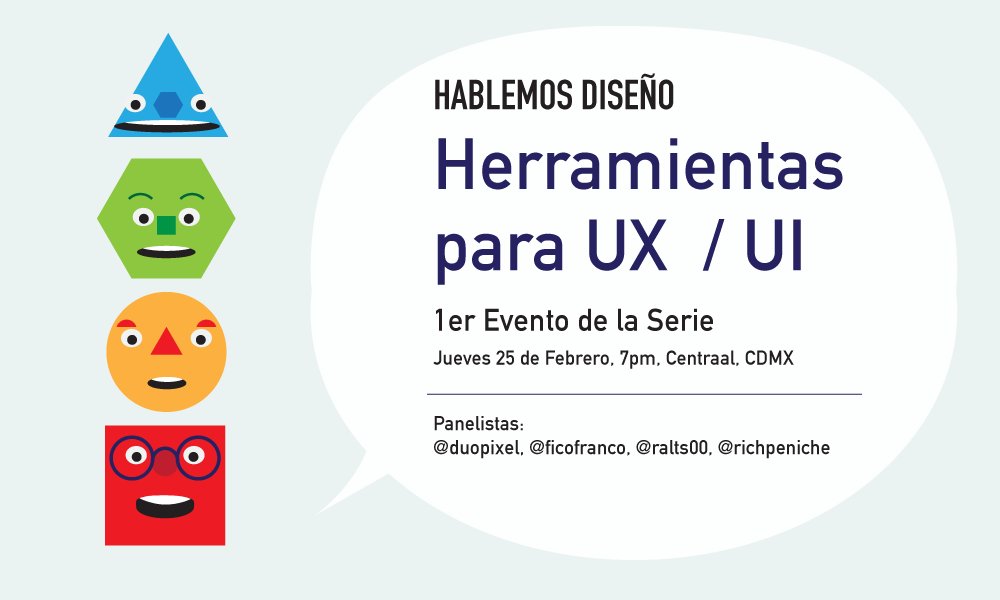 HABLEMOS DISEÑO

Herramientas para UX / UI

1er Evento de la Serie

Jueves 25 de Febrero, 7pm, Centraal, CDMX

Panelistas:
@duopixel, @ficofranco, @ralts00, @richpeniche